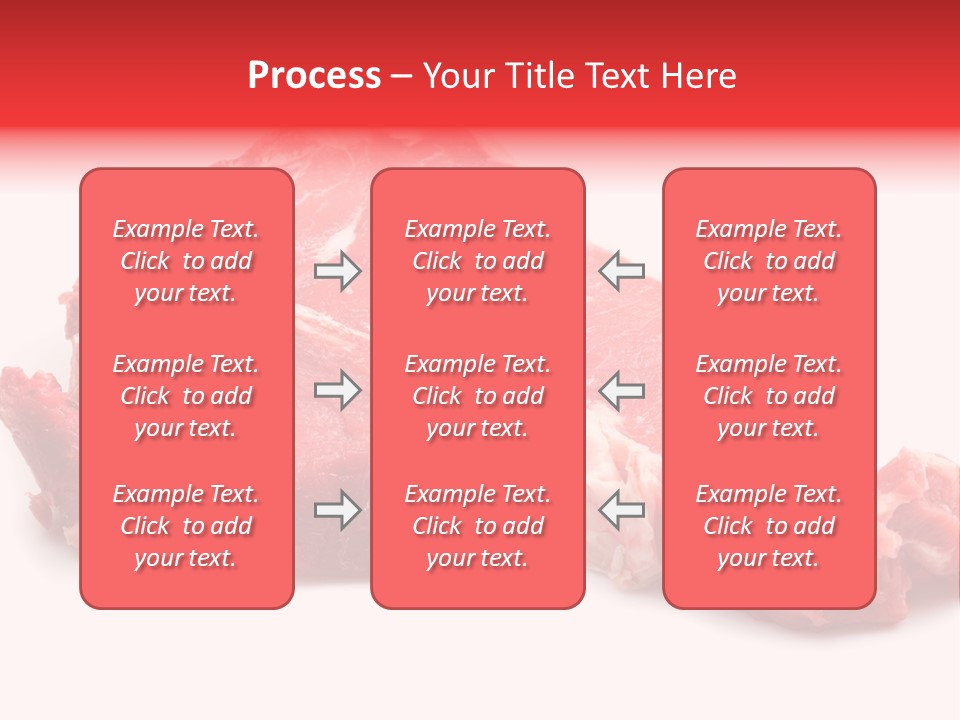 Process – Your Title Text Here

Example Text. Click to add your text.

Example Text. Click to add your text.

Example Text. Click to add your text.

Example Text. Click to add your text.

Example Text. Click to add your text.

Example Text. Click to add your text.

Example Text. Click to add your text.

Example Text. Click to add your text.

Example Text. Click to add your text.